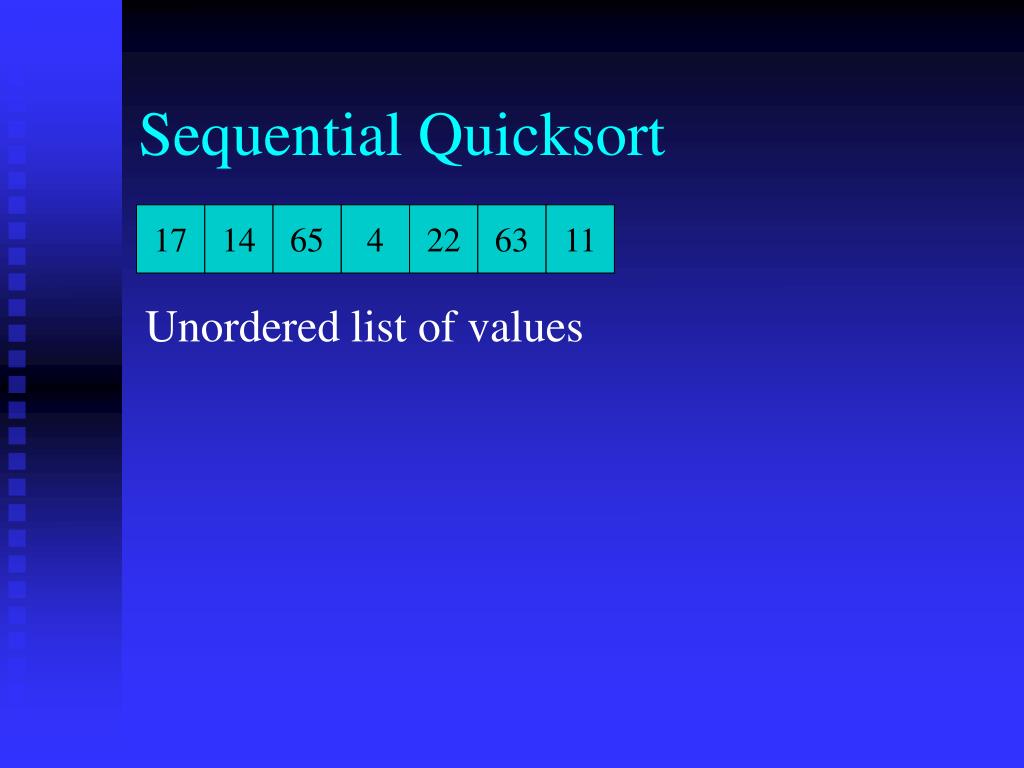 Sequential Quicksort

| 17 | 14 | 65 | 4 | 22 | 63 | 11 |
|---|---|---|---|---|---|---|

Unordered list of values